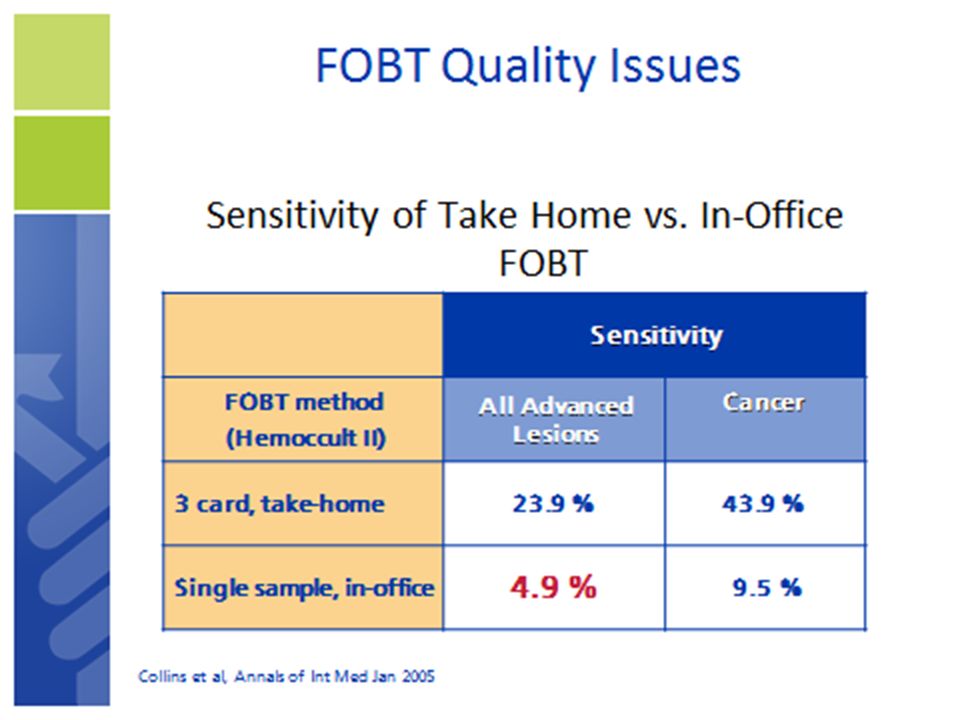 FOBT Quality Issues

Sensitivity of Take Home vs. In-Office FOBT

| | Sensitivity | |
|---|---|---|
| FOBT method (Hemoccult II) | All Advanced Lesions | Cancer |
| 3 card, take-home | 23.9 % | 43.9 % |
| Single sample, in-office | 4.9 % | 9.5 % |

Collins et al, Annals of Int Med Jan 2005